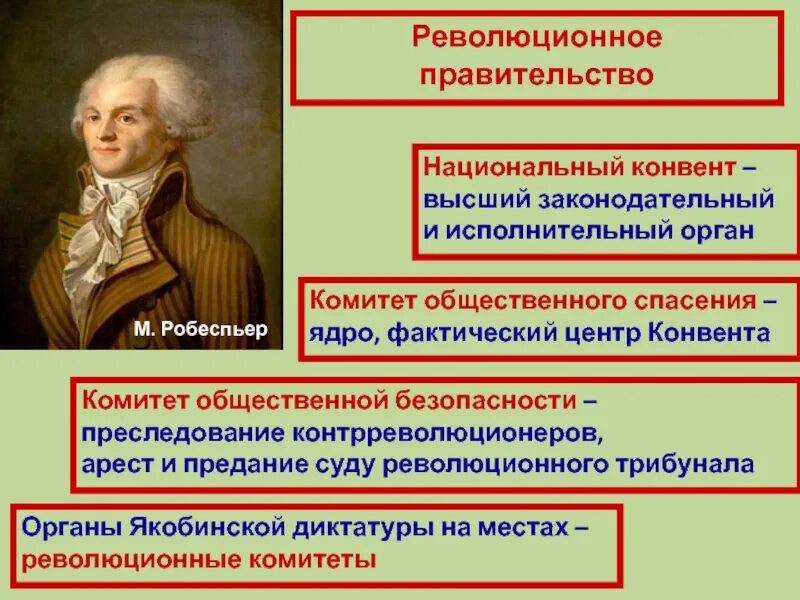 М. Робеспьер

Революционное правительство

Национальный конвент – высший законодательный и исполнительный орган

Комитет общественного спасения – ядро, фактический центр Конвента

Комитет общественной безопасности – преследование контрреволюционеров, арест и предание суду революционного трибунала

Органы Якобинской диктатуры на местах – революционные комитеты